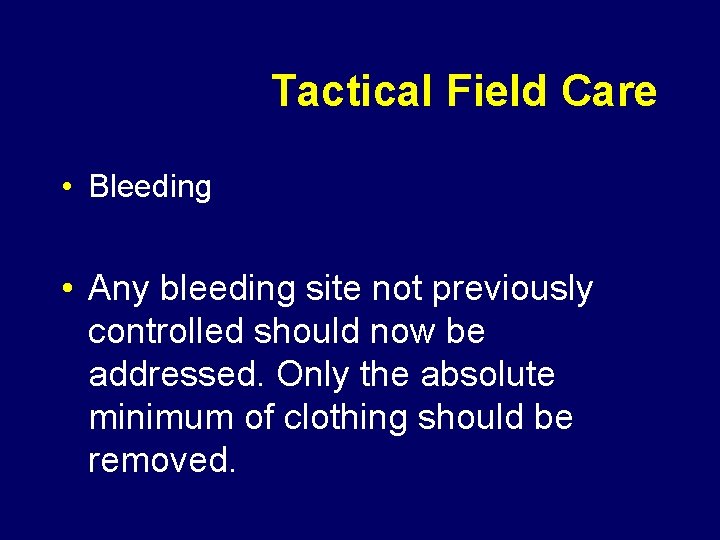 Tactical Field Care

• Bleeding

• Any bleeding site not previously controlled should now be addressed. Only the absolute minimum of clothing should be removed.